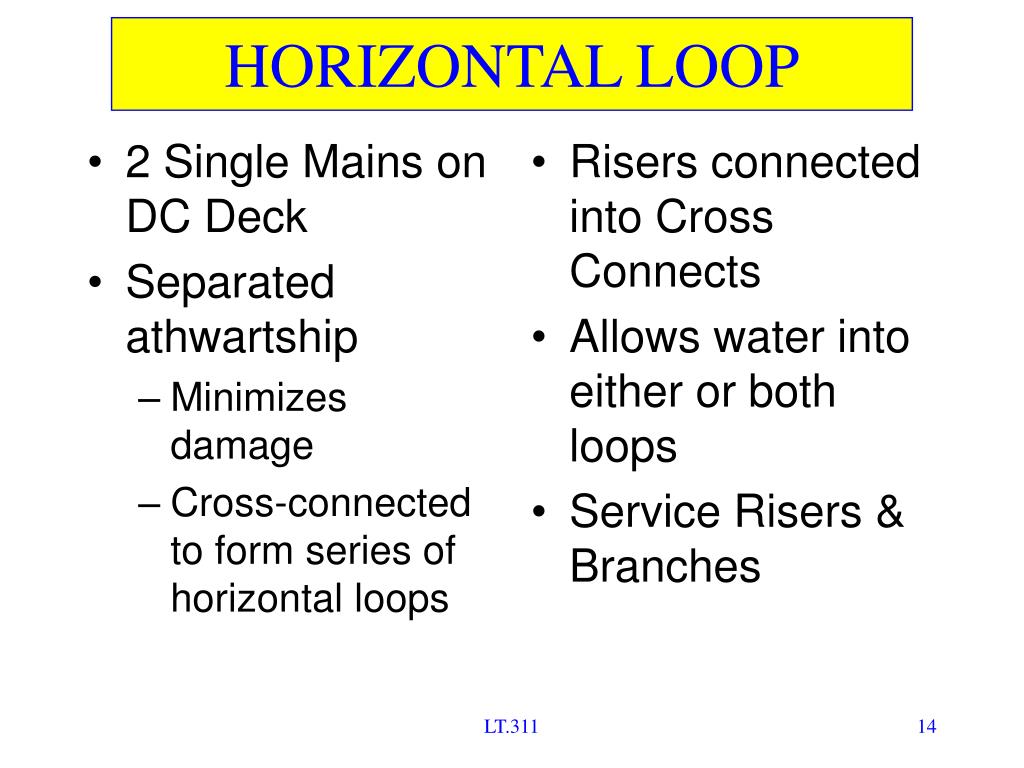 HORIZONTAL LOOP

• 2 Single Mains on DC Deck
• Separated athwartship
– Minimizes damage
– Cross-connected to form series of horizontal loops

• Risers connected into Cross Connects
• Allows water into either or both loops
• Service Risers & Branches

LT.311

14